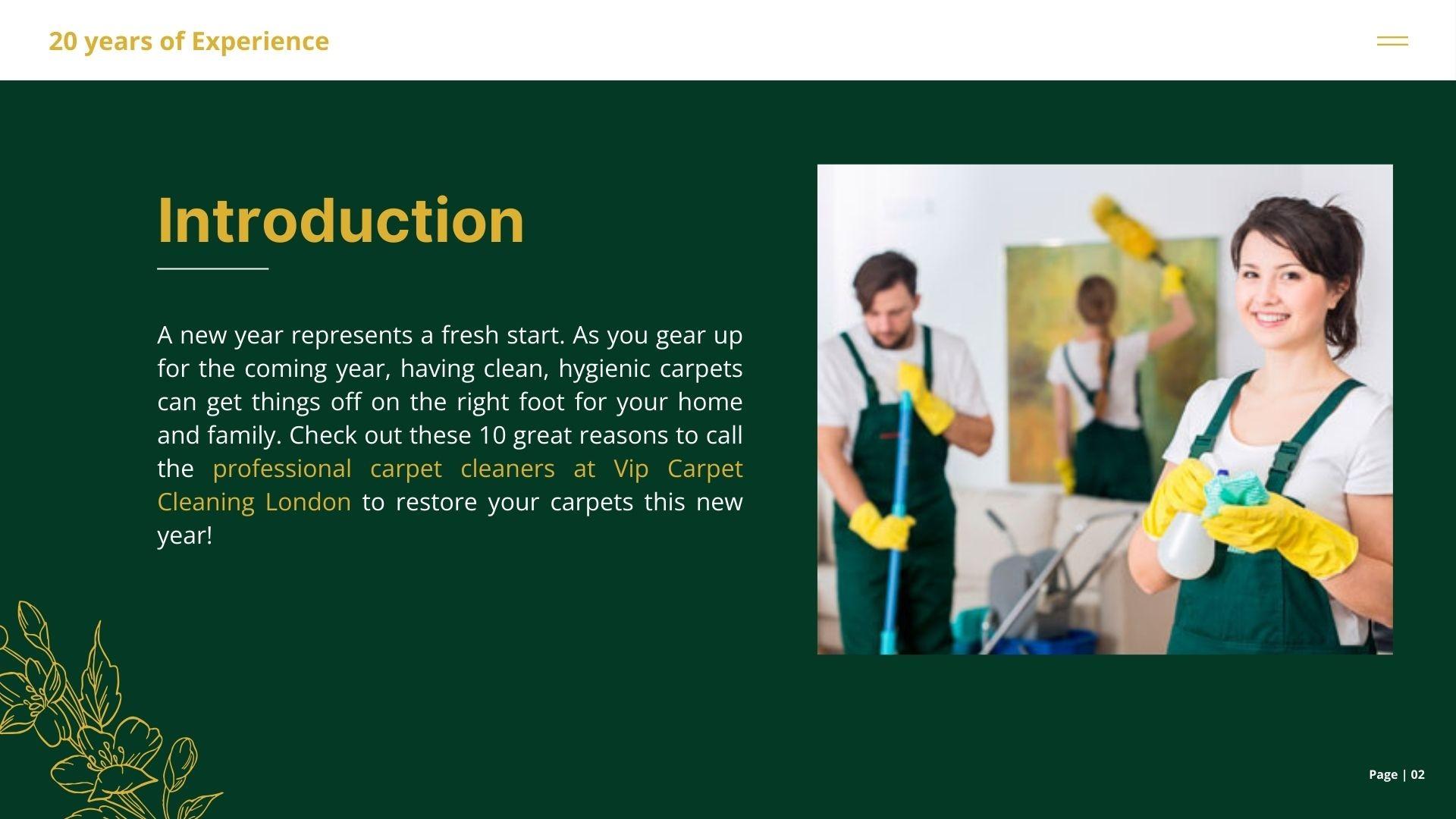 20 years of Experience

Introduction

A new year represents a fresh start. As you gear up for the coming year, having clean, hygienic carpets can get things off on the right foot for your home and family. Check out these 10 great reasons to call the professional carpet cleaners at Vip Carpet Cleaning London to restore your carpets this new year!

Page | 02